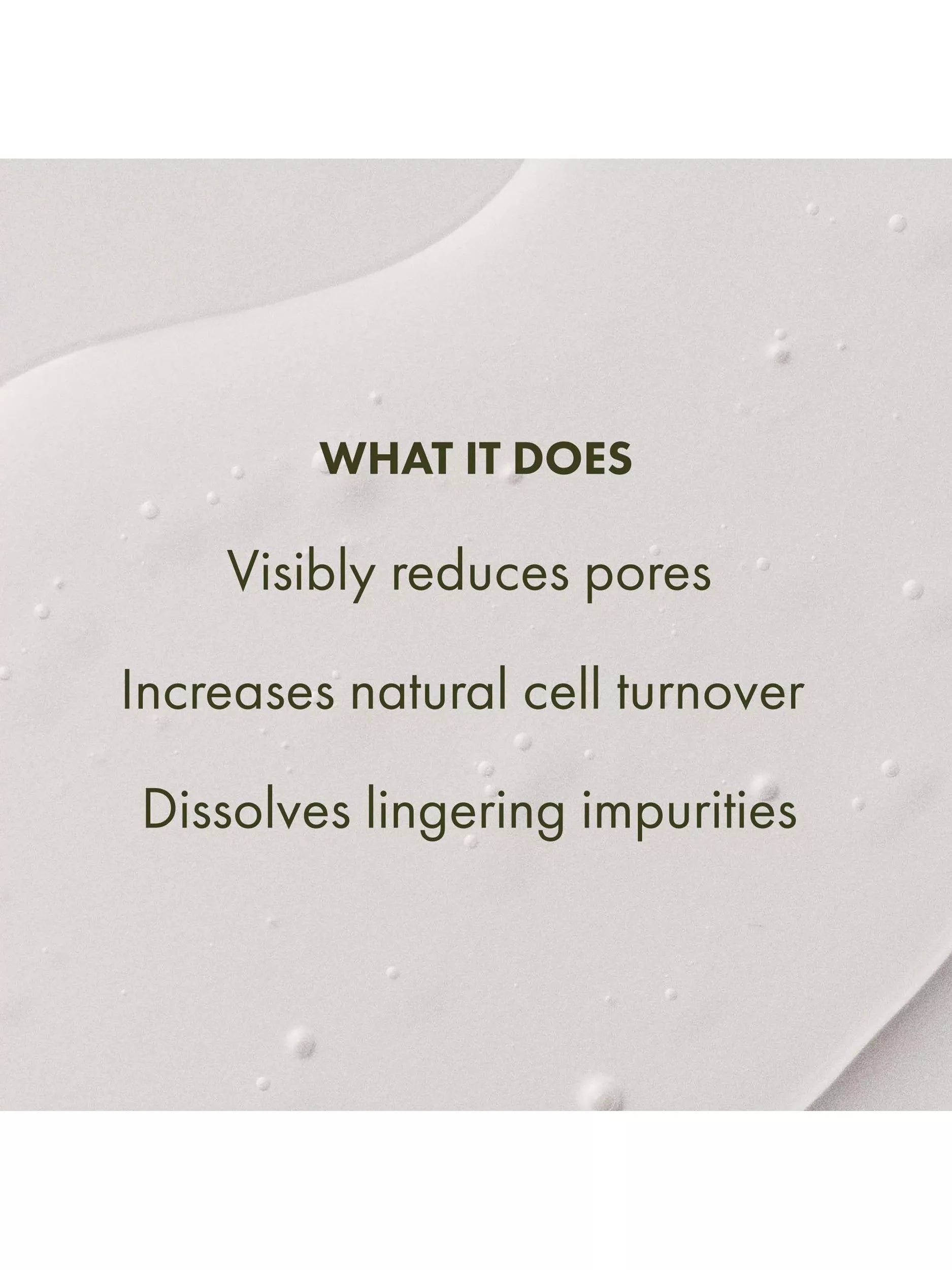 WHAT IT DOES

Visibly reduces pores

Increases natural cell turnover

Dissolves lingering impurities